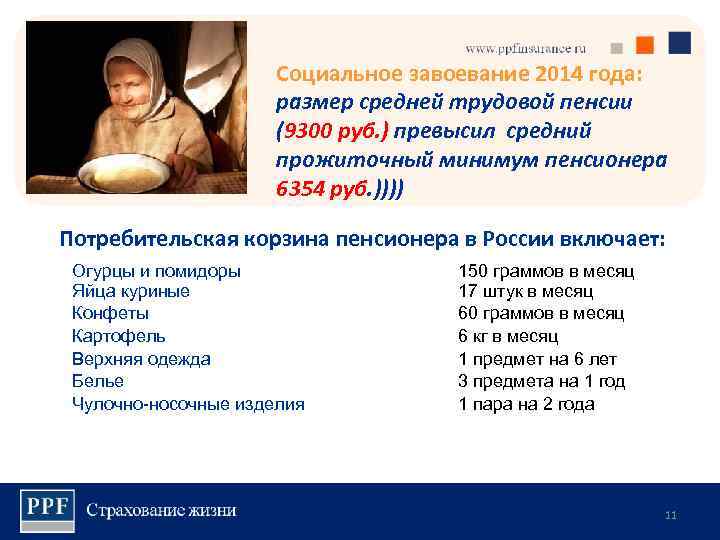 www.ppfinsurance.ru

Социальное завоевание 2014 года: размер средней трудовой пенсии (9300 руб.) превысил средний прожиточный минимум пенсионера 6354 руб.))))

Потребительская корзина пенсионера в России включает:

| | |
|---|---|
| Огурцы и помидоры | 150 граммов в месяц |
| Яйца куриные | 17 штук в месяц |
| Конфеты | 60 граммов в месяц |
| Картофель | 6 кг в месяц |
| Верхняя одежда | 1 предмет на 6 лет |
| Белье | 3 предмета на 1 год |
| Чулочно-носочные изделия | 1 пара на 2 года |

PPF Страхование жизни

11